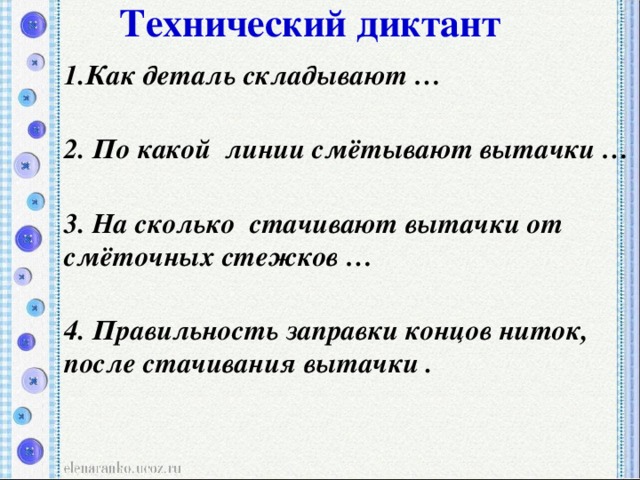 Технический диктант

1.Как деталь складывают …

2. По какой линии смётывают вытачки …

3. На сколько стачивают вытачки от смёточных стежков …

4. Правильность заправки концов ниток, после стачивания вытачки .

elenaranko.ucoz.ru